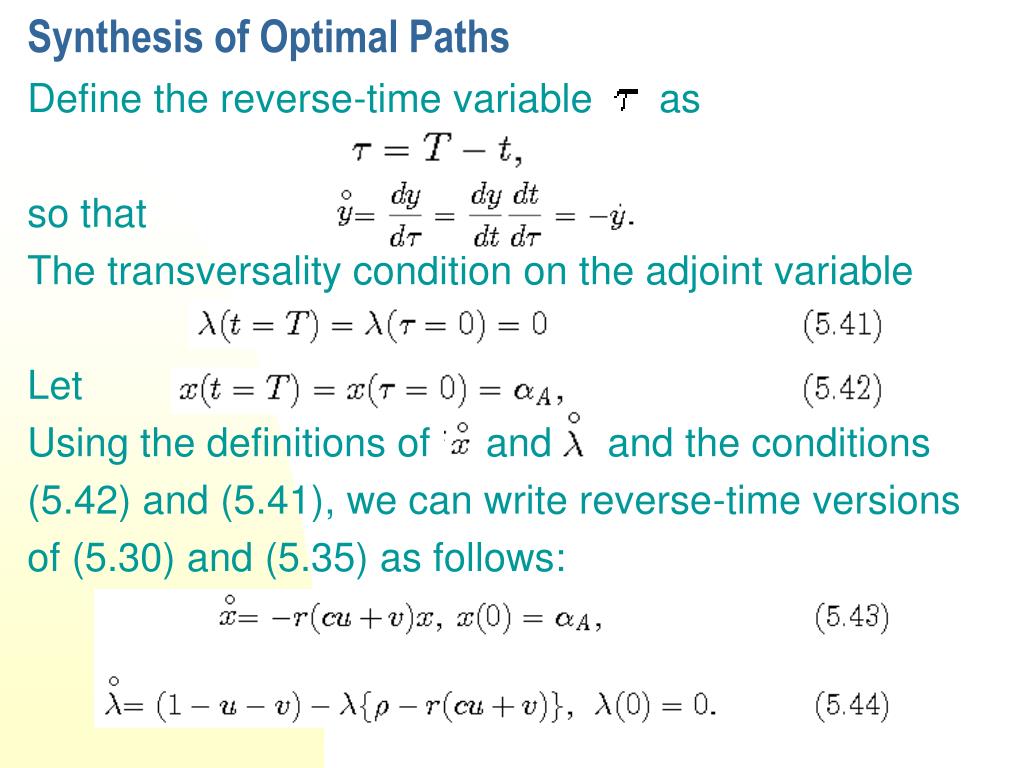 Synthesis of Optimal Paths

Define the reverse-time variable $\tau$ as

$\tau = T - t,$

so that $\overset{\circ}{y} = \frac{dy}{d\tau} = \frac{dy}{dt}\frac{dt}{d\tau} = -\dot{y}.$

The transversality condition on the adjoint variable

$\lambda(t = T) = \lambda(\tau = 0) = 0$ (5.41)

Let $x(t = T) = x(\tau = 0) = \alpha_A,$ (5.42)

Using the definitions of $\overset{\circ}{x}$ and $\overset{\circ}{\lambda}$ and the conditions (5.42) and (5.41), we can write reverse-time versions of (5.30) and (5.35) as follows:

$\overset{\circ}{x} = -r(cu + v)x, \ x(0) = \alpha_A,$ (5.43)

$\overset{\circ}{\lambda} = (1 - u - v) - \lambda\{\rho - r(cu + v)\}, \ \lambda(0) = 0.$ (5.44)